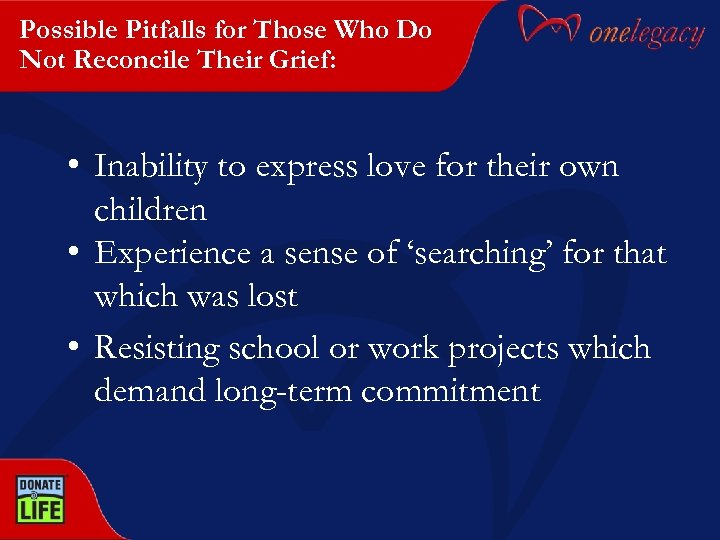 Possible Pitfalls for Those Who Do Not Reconcile Their Grief:

onelegacy

• Inability to express love for their own children
• Experience a sense of 'searching' for that which was lost
• Resisting school or work projects which demand long-term commitment

DONATE LIFE